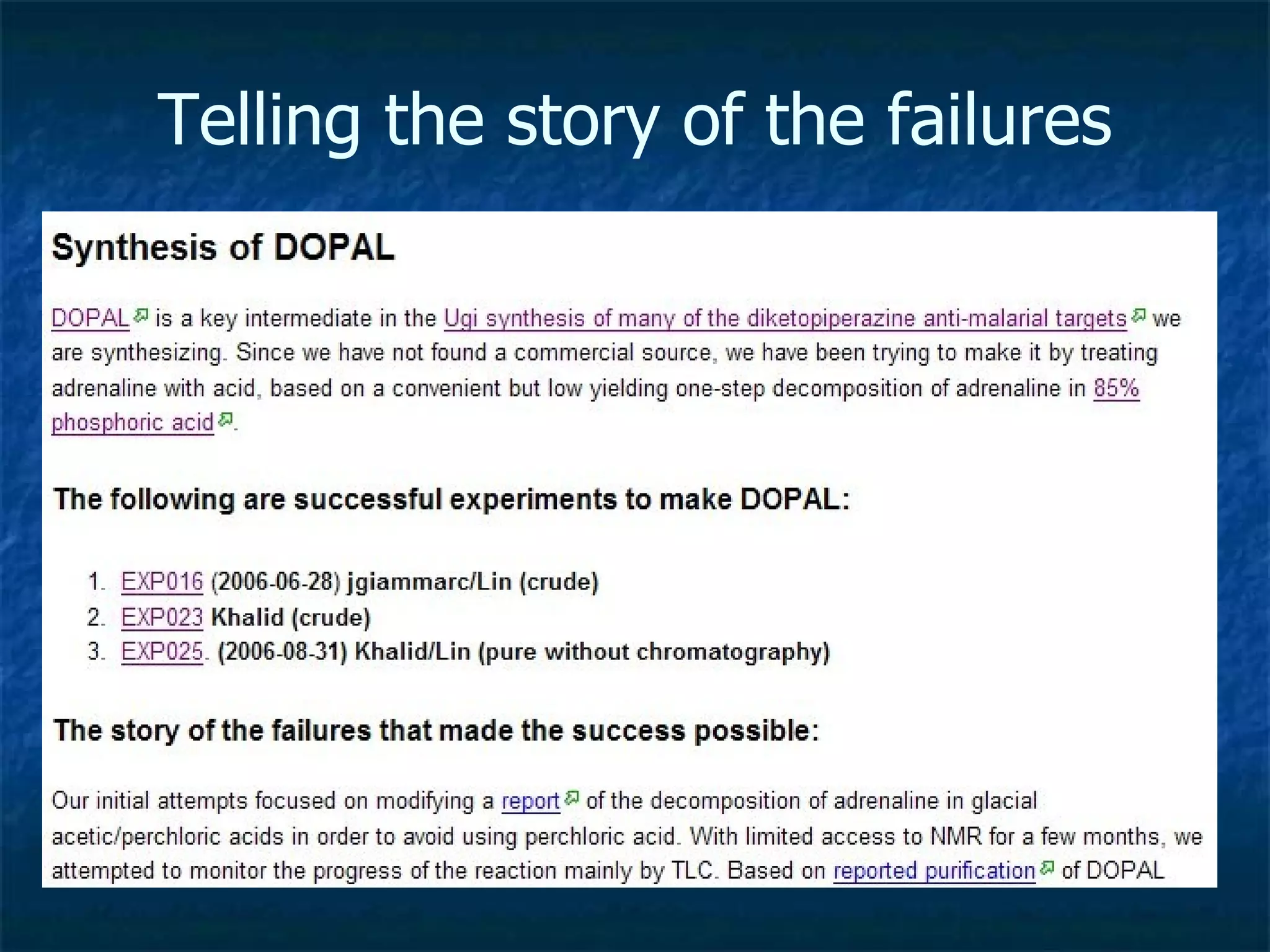 Telling the story of the failures

Synthesis of DOPAL

DOPAL is a key intermediate in the Ugi synthesis of many of the diketopiperazine anti-malarial targets we are synthesizing. Since we have not found a commercial source, we have been trying to make it by treating adrenaline with acid, based on a convenient but low yielding one-step decomposition of adrenaline in 85% phosphoric acid.

The following are successful experiments to make DOPAL:

1. EXP016 (2006-06-28) jgiammarc/Lin (crude)
2. EXP023 Khalid (crude)
3. EXP025. (2006-08-31) Khalid/Lin (pure without chromatography)

The story of the failures that made the success possible:

Our initial attempts focused on modifying a report of the decomposition of adrenaline in glacial acetic/perchloric acids in order to avoid using perchloric acid. With limited access to NMR for a few months, we attempted to monitor the progress of the reaction mainly by TLC. Based on reported purification of DOPAL